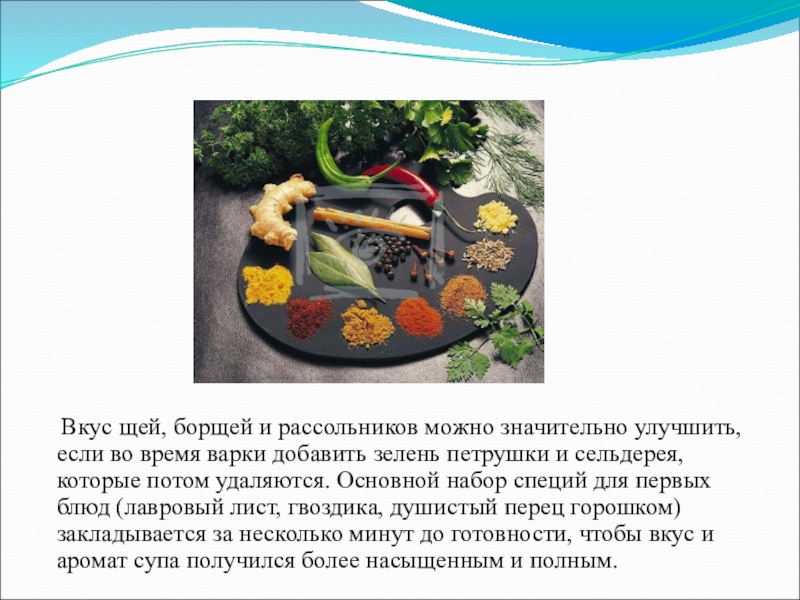 Вкус щей, борщей и рассольников можно значительно улучшить, если во время варки добавить зелень петрушки и сельдерея, которые потом удаляются. Основной набор специй для первых блюд (лавровый лист, гвоздика, душистый перец горошком) закладывается за несколько минут до готовности, чтобы вкус и аромат супа получился более насыщенным и полным.